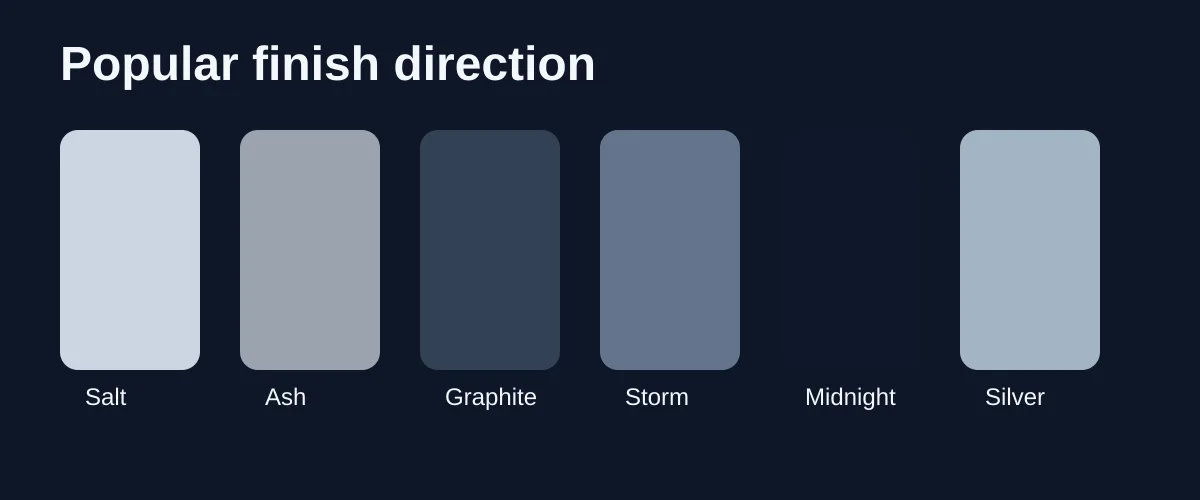 Popular finish direction

Salt

Ash

Graphite

Storm

Midnight

Silver